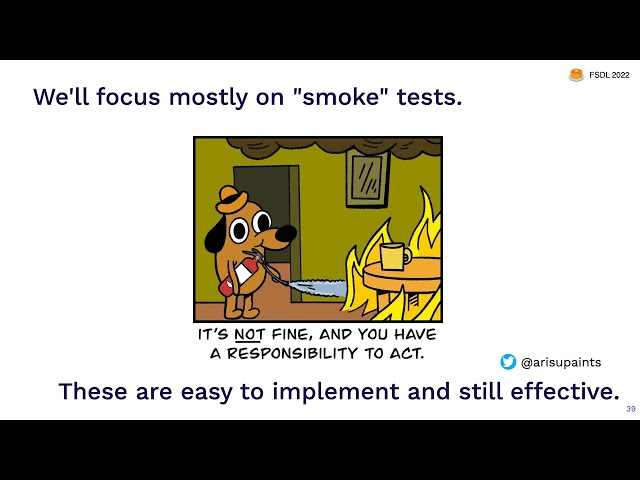 FSDL 2022

We'll focus mostly on "smoke" tests.

IT'S NOT FINE, AND YOU HAVE A RESPONSIBILITY TO ACT.

@arisupaints

These are easy to implement and still effective.

39